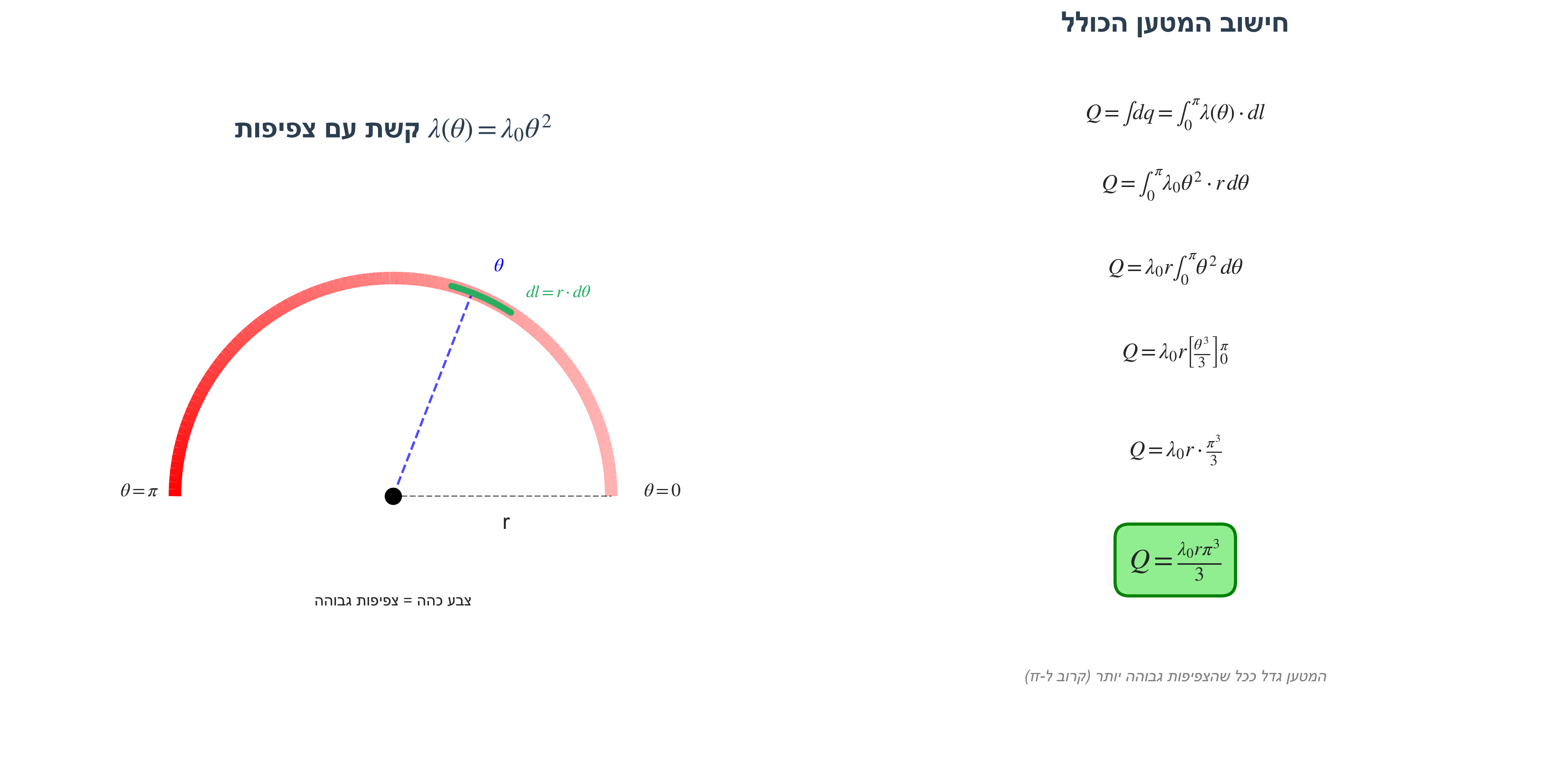 קשת עם צפיפות $\lambda(\theta) = \lambda_0\theta^2$

$\theta$

$dl = r \cdot d\theta$

$\theta = \pi$

$\theta = 0$

r

צבע כהה = צפיפות גבוהה

חישוב המטען הכולל

$Q = \int dq = \int_0^{\pi} \lambda(\theta) \cdot dl$

$Q = \int_0^{\pi} \lambda_0\theta^2 \cdot r\,d\theta$

$Q = \lambda_0 r \int_0^{\pi} \theta^2\,d\theta$

$Q = \lambda_0 r \left[\frac{\theta^3}{3}\right]_0^{\pi}$

$Q = \lambda_0 r \cdot \frac{\pi^3}{3}$

$Q = \frac{\lambda_0 r \pi^3}{3}$

המטען גדל ככל שהצפיפות גבוהה יותר (קרוב ל-π)